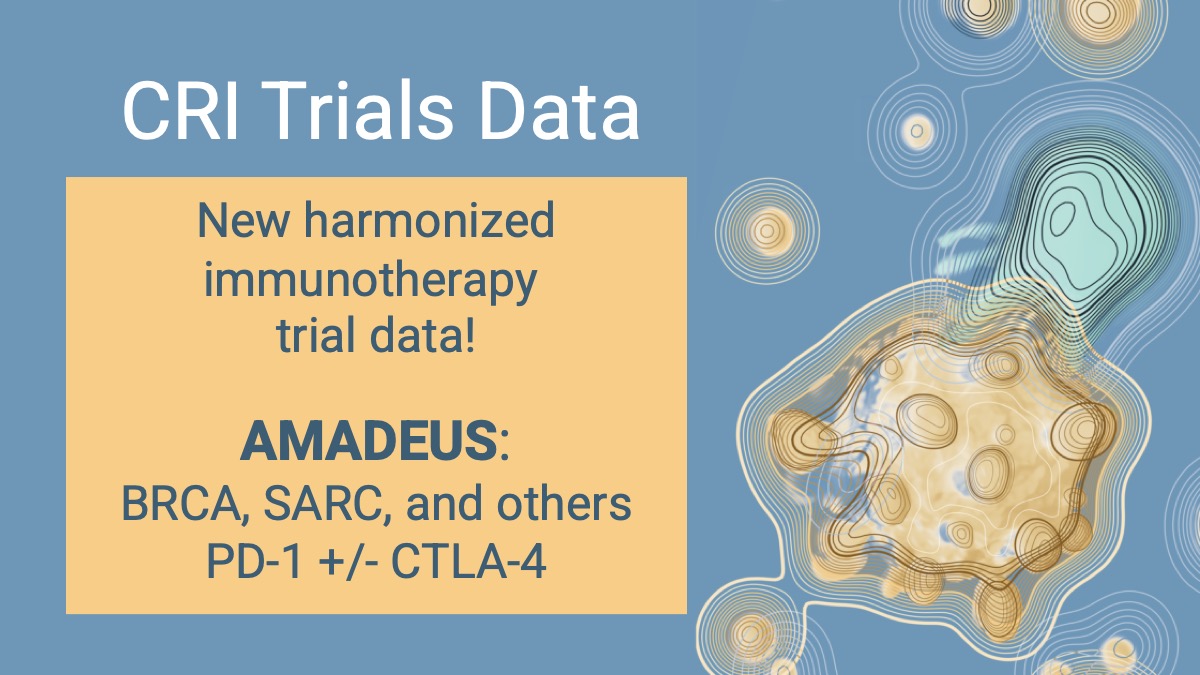 CRI Trials Data

New harmonized immunotherapy trial data!

AMADEUS:
BRCA, SARC, and others
PD-1 +/- CTLA-4